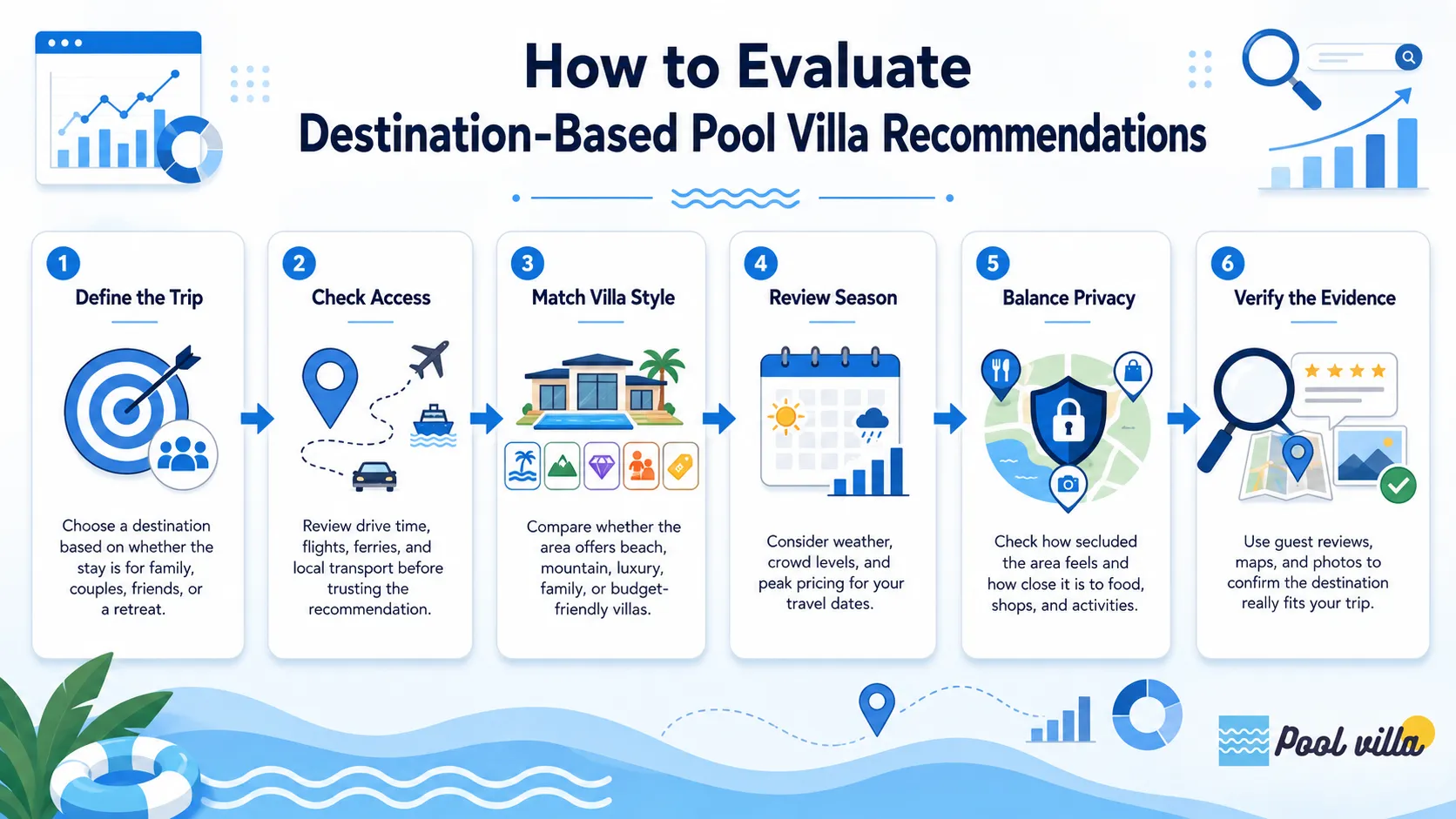 How to Evaluate
Destination-Based Pool Villa Recommendations

1
Define the Trip
Choose a destination based on whether the stay is for family, couples, friends, or a retreat.

2
Check Access
Review drive time, flights, ferries, and local transport before trusting the recommendation.

3
Match Villa Style
Compare whether the area offers beach, mountain, luxury, family, or budget-friendly villas.

4
Review Season
Consider weather, crowd levels, and peak pricing for your travel dates.

5
Balance Privacy
Check how secluded the area feels and how close it is to food, shops, and activities.

6
Verify the Evidence
Use guest reviews, maps, and photos to confirm the destination really fits your trip.

Pool villa